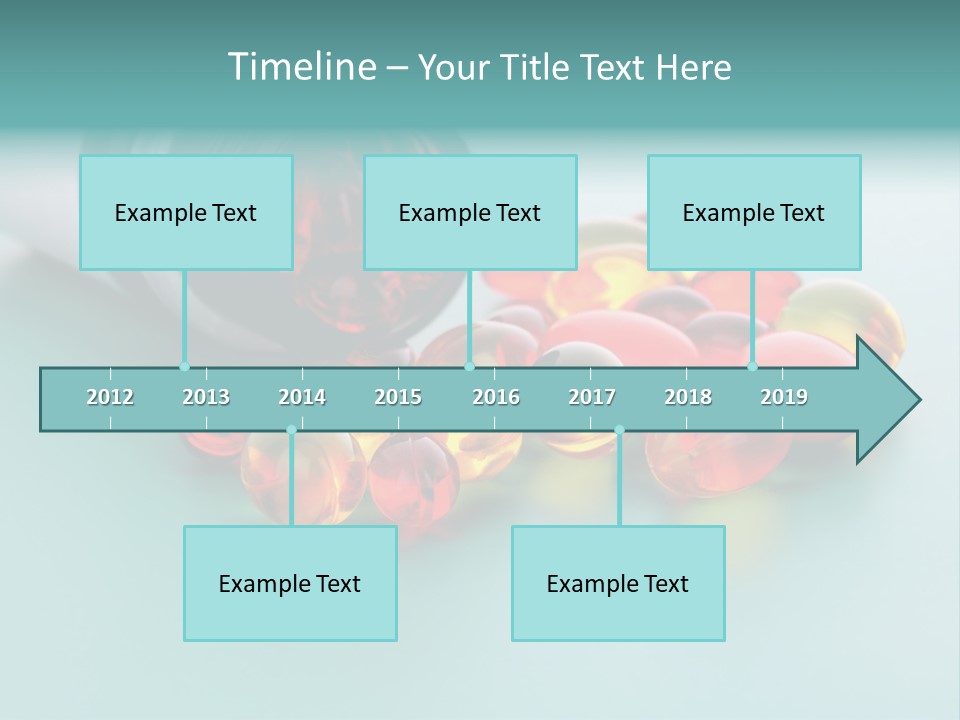 Timeline – Your Title Text Here

Example Text

Example Text

Example Text

2012 2013 2014 2015 2016 2017 2018 2019

Example Text

Example Text